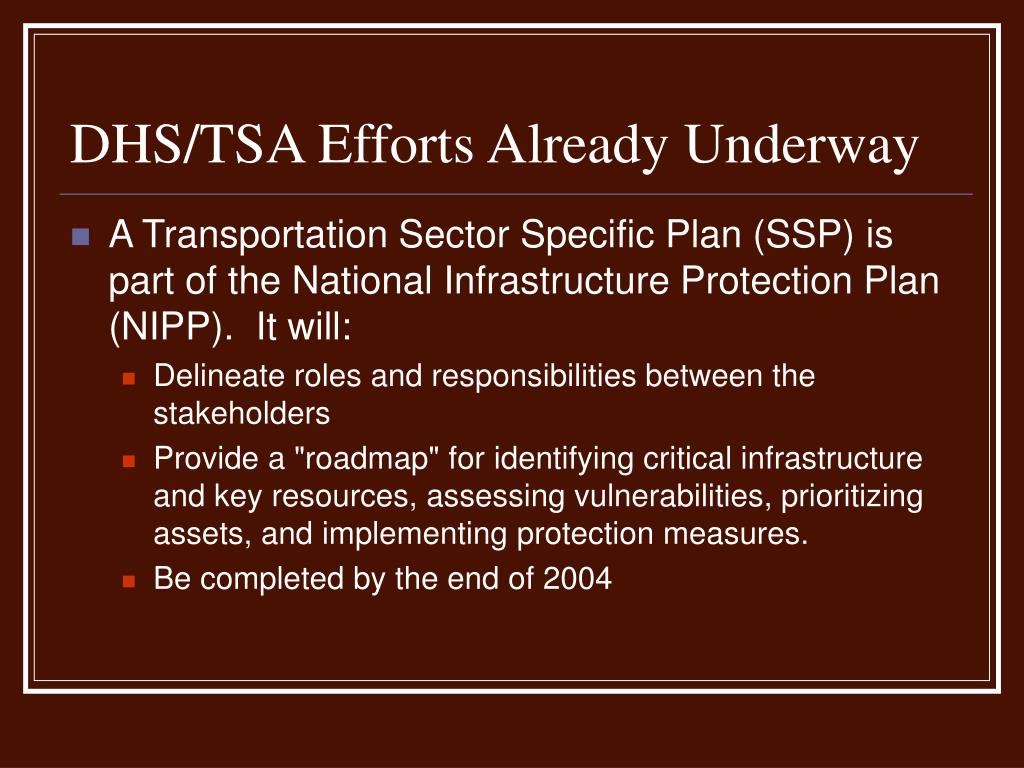 DHS/TSA Efforts Already Underway

A Transportation Sector Specific Plan (SSP) is part of the National Infrastructure Protection Plan (NIPP). It will:

Delineate roles and responsibilities between the stakeholders

Provide a "roadmap" for identifying critical infrastructure and key resources, assessing vulnerabilities, prioritizing assets, and implementing protection measures.

Be completed by the end of 2004